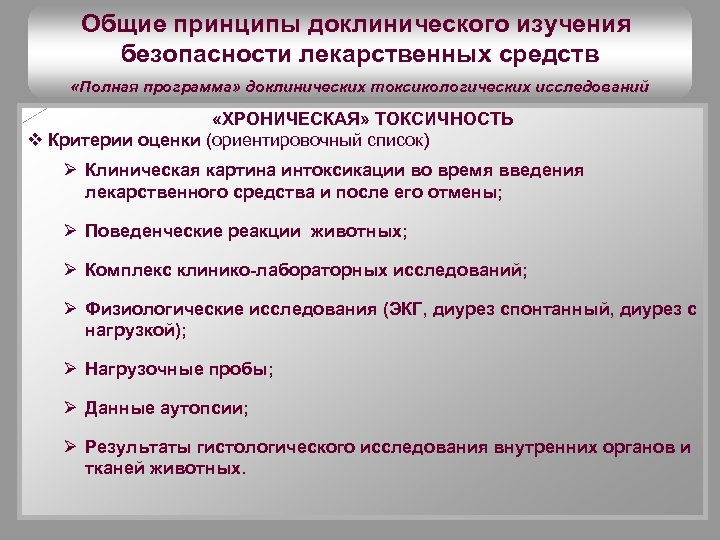 Общие принципы доклинического изучения безопасности лекарственных средств

«Полная программа» доклинических токсикологических исследований

«ХРОНИЧЕСКАЯ» ТОКСИЧНОСТЬ

❖ Критерии оценки (ориентировочный список)

➢ Клиническая картина интоксикации во время введения лекарственного средства и после его отмены;

➢ Поведенческие реакции животных;

➢ Комплекс клинико-лабораторных исследований;

➢ Физиологические исследования (ЭКГ, диурез спонтанный, диурез с нагрузкой);

➢ Нагрузочные пробы;

➢ Данные аутопсии;

➢ Результаты гистологического исследования внутренних органов и тканей животных.